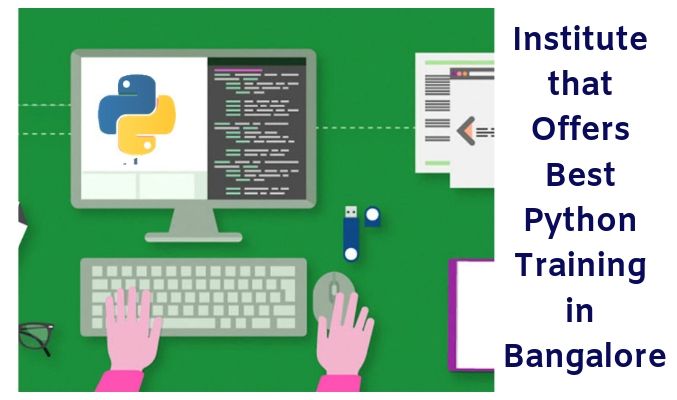 Institute that Offers Best Python Training in Bangalore